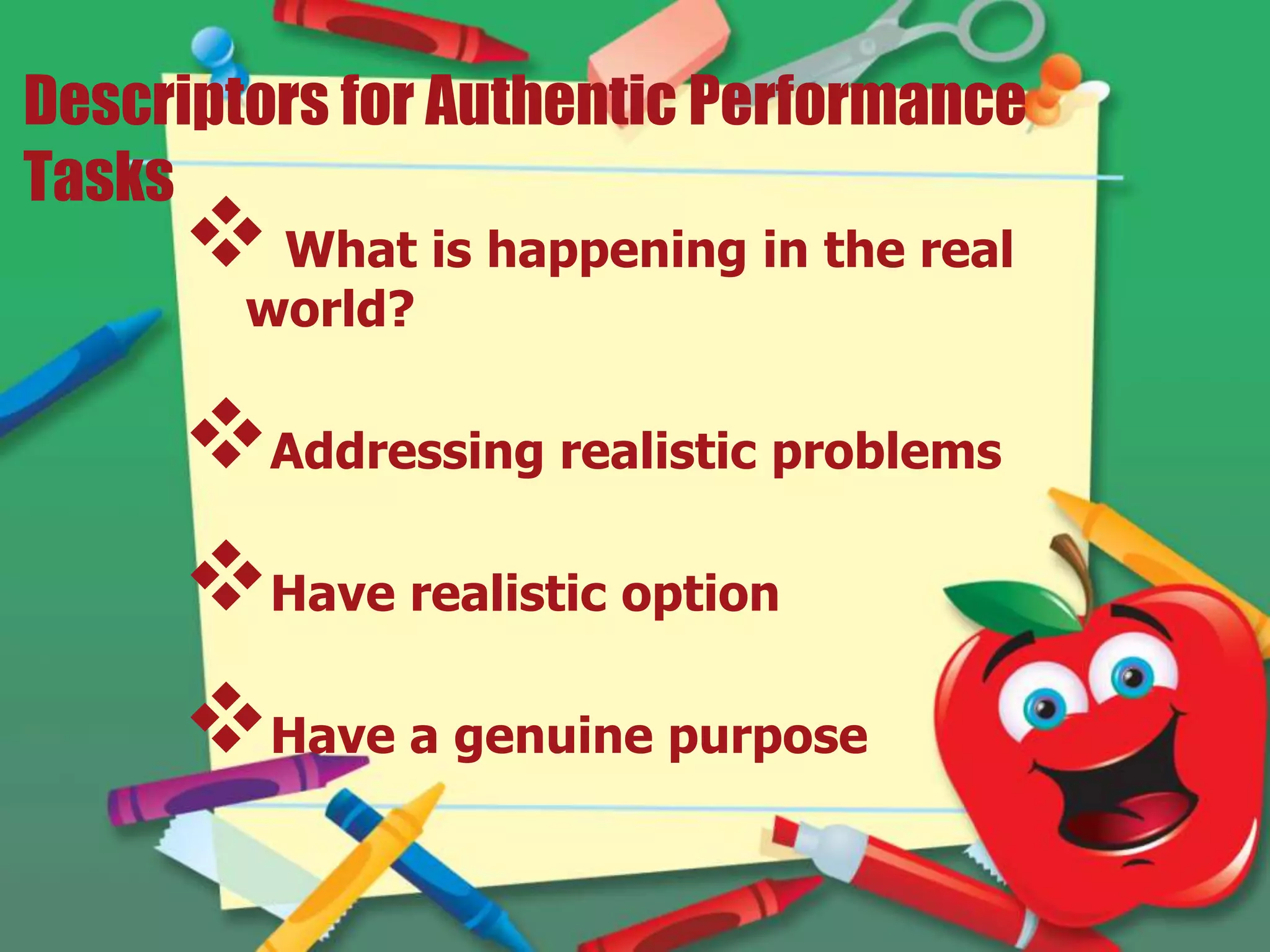 Descriptors for Authentic Performance Tasks

❖ What is happening in the real world?

❖ Addressing realistic problems

❖ Have realistic option

❖ Have a genuine purpose